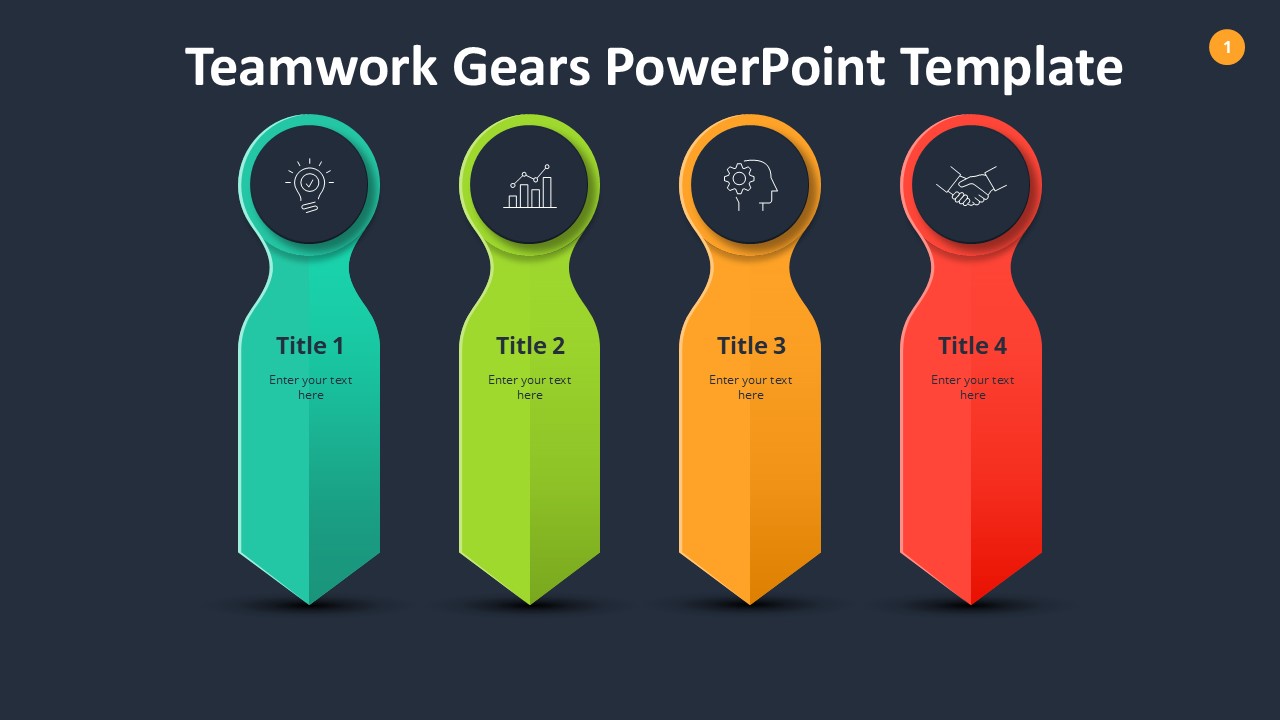 Teamwork Gears PowerPoint Template

1

Title 1

Enter your text here

Title 2

Enter your text here

Title 3

Enter your text here

Title 4

Enter your text here